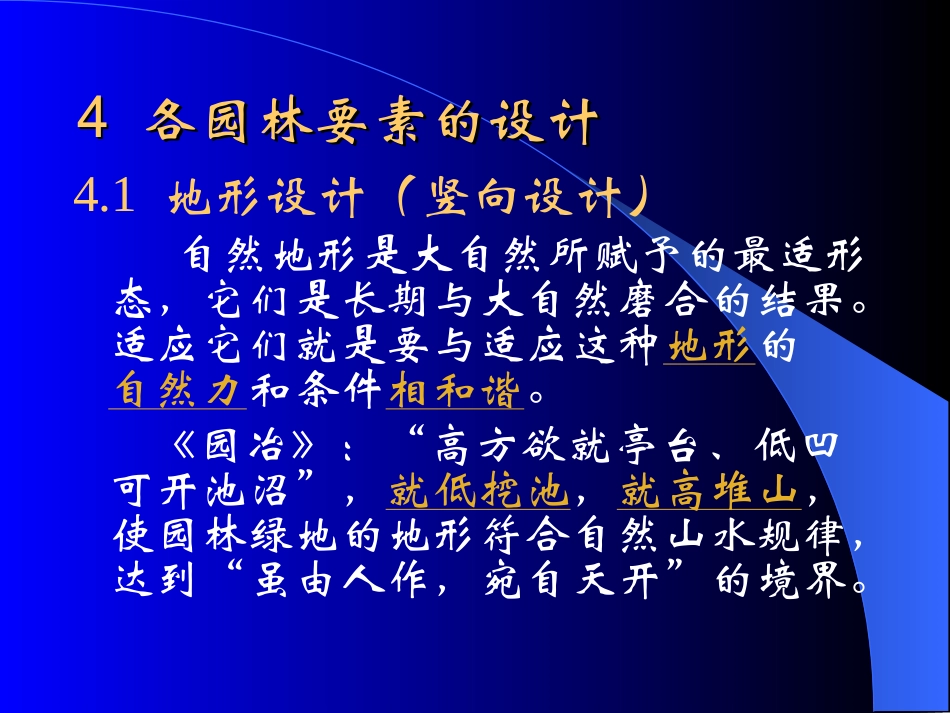 4 各园林要素的设计

4.1 地形设计（竖向设计）

自然地形是大自然所赋予的最适形态，它们是长期与大自然磨合的结果。适应它们就是要与适应这种地形的自然力和条件相和谐。

《园冶》：“高方欲就亭台、低凹可开池沼”，就低挖池，就高堆山，使园林绿地的地形符合自然山水规律，达到“虽由人作，宛自天开”的境界。